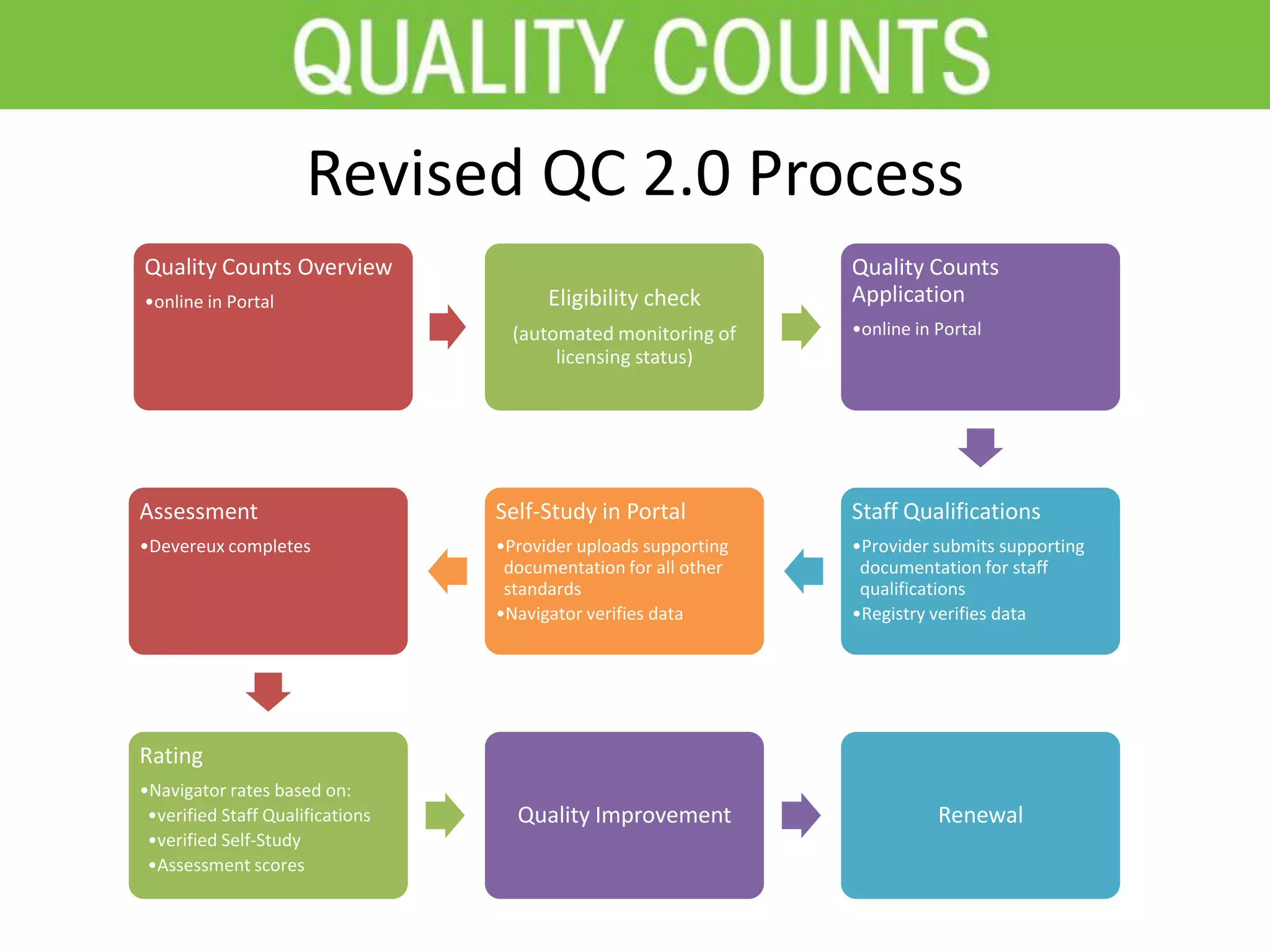 QUALITY COUNTS

Revised QC 2.0 Process

Quality Counts Overview
•online in Portal

Eligibility check
(automated monitoring of licensing status)

Quality Counts Application
•online in Portal

Staff Qualifications
•Provider submits supporting documentation for staff qualifications
•Registry verifies data

Self-Study in Portal
•Provider uploads supporting documentation for all other standards
•Navigator verifies data

Assessment
•Devereux completes

Rating
•Navigator rates based on:
•verified Staff Qualifications
•verified Self-Study
•Assessment scores

Quality Improvement

Renewal